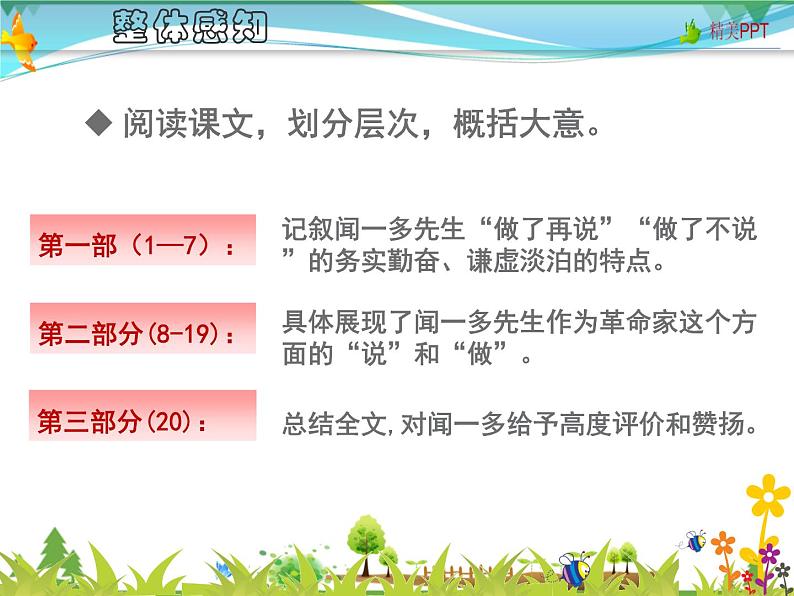 整体感知

精美PPT

◆ 阅读课文，划分层次，概括大意。

第一部（1—7）：

记叙闻一多先生“做了再说”“做了不说”的务实勤奋、谦虚淡泊的特点。

第二部分(8-19)：

具体展现了闻一多先生作为革命家这个方面的“说”和“做”。

第三部分(20)：

总结全文,对闻一多给予高度评价和赞扬。